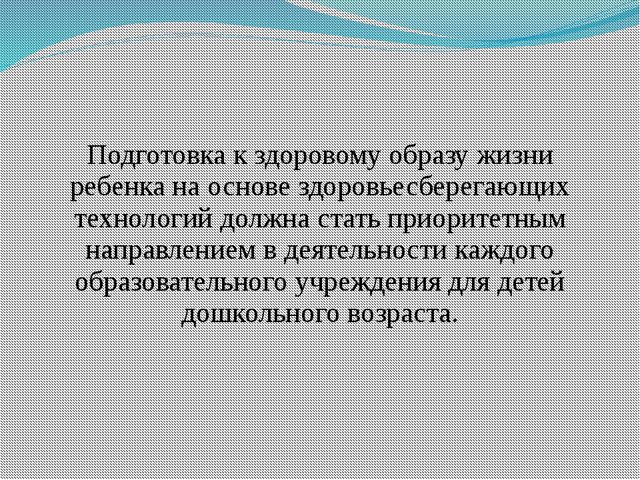 Подготовка к здоровому образу жизни ребенка на основе здоровьесберегающих технологий должна стать приоритетным направлением в деятельности каждого образовательного учреждения для детей дошкольного возраста.